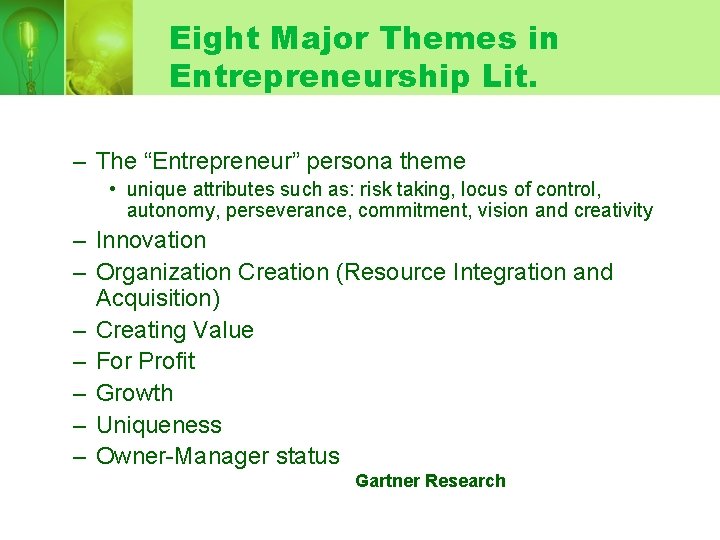 Eight Major Themes in Entrepreneurship Lit.

– The “Entrepreneur” persona theme
• unique attributes such as: risk taking, locus of control, autonomy, perseverance, commitment, vision and creativity
– Innovation
– Organization Creation (Resource Integration and Acquisition)
– Creating Value
– For Profit
– Growth
– Uniqueness
– Owner-Manager status

Gartner Research